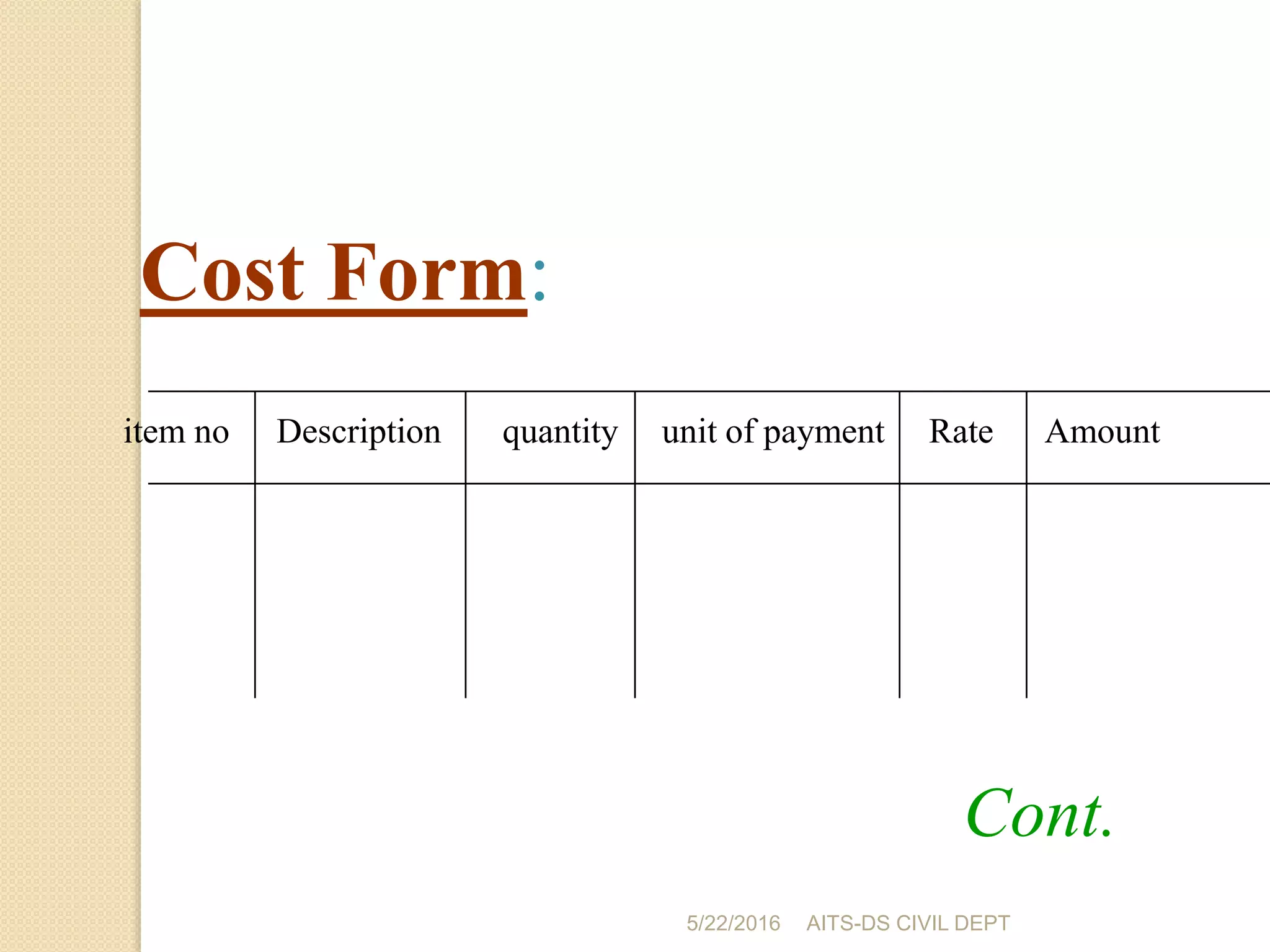 Cost Form:

| item no | Description | quantity | unit of payment | Rate | Amount |
|---|---|---|---|---|---|
| | | | | | |

Cont.

5/22/2016 AITS-DS CIVIL DEPT